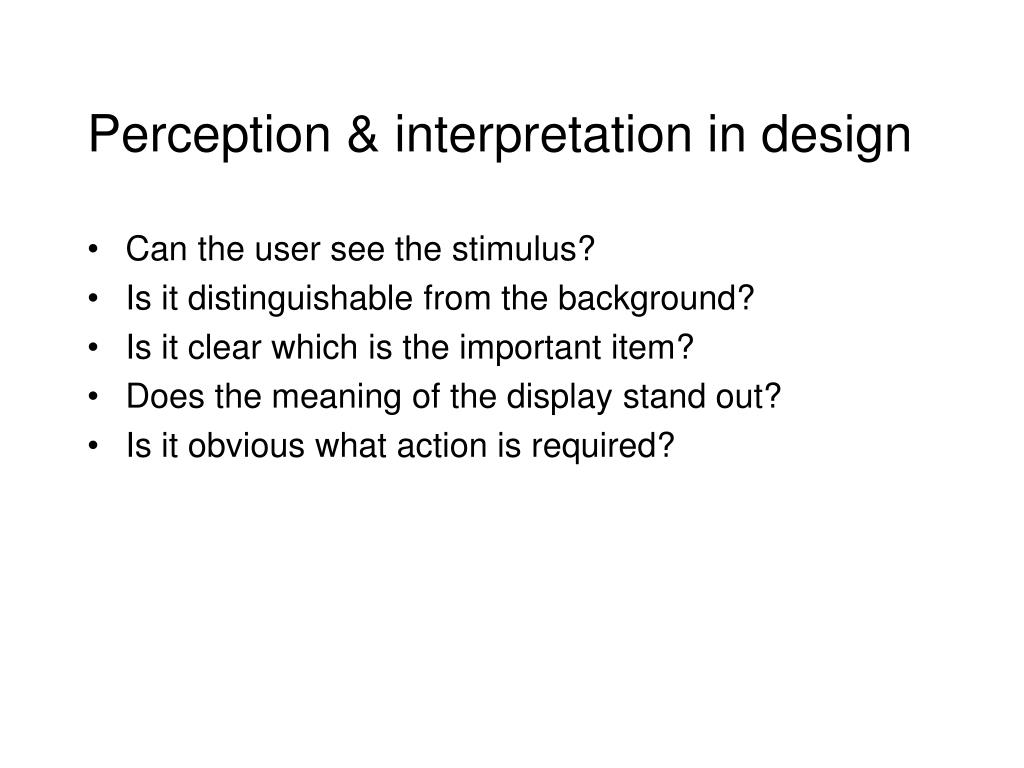 Perception & interpretation in design

• Can the user see the stimulus?
• Is it distinguishable from the background?
• Is it clear which is the important item?
• Does the meaning of the display stand out?
• Is it obvious what action is required?